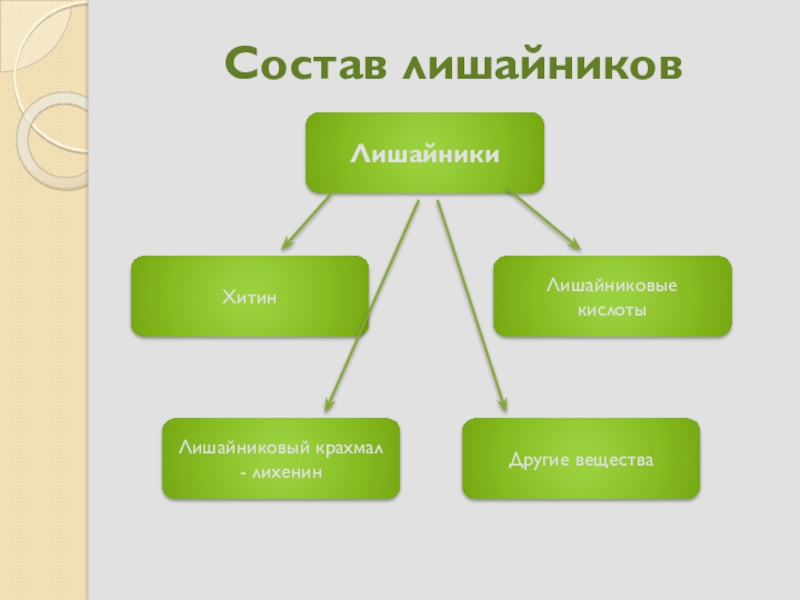 Состав лишайников

Лишайники

Хитин

Лишайниковые кислоты

Лишайниковый крахмал - лихенин

Другие вещества